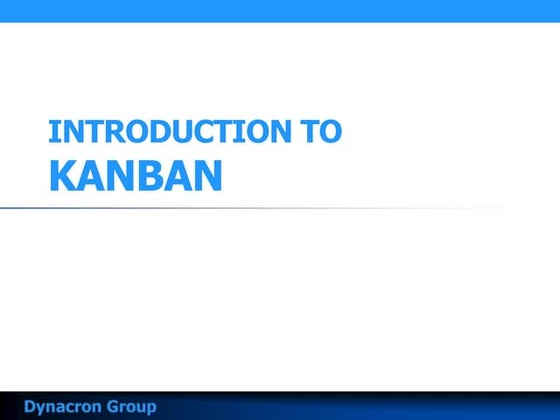 INTRODUCTION TO
KANBAN

Dynacron Group